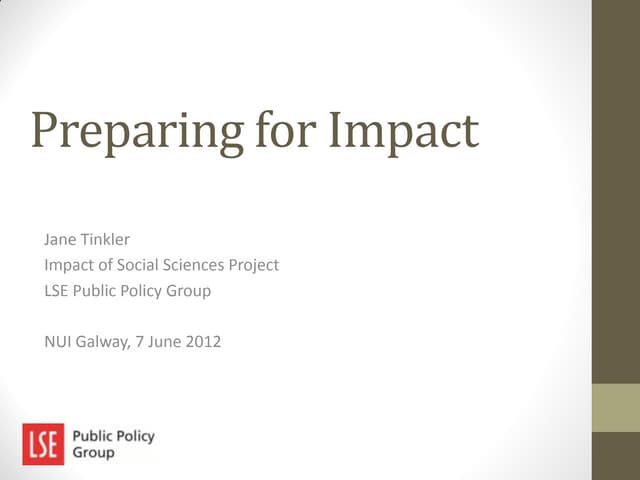 Preparing for Impact

Jane Tinkler
Impact of Social Sciences Project
LSE Public Policy Group

NUI Galway, 7 June 2012

LSE Public Policy Group